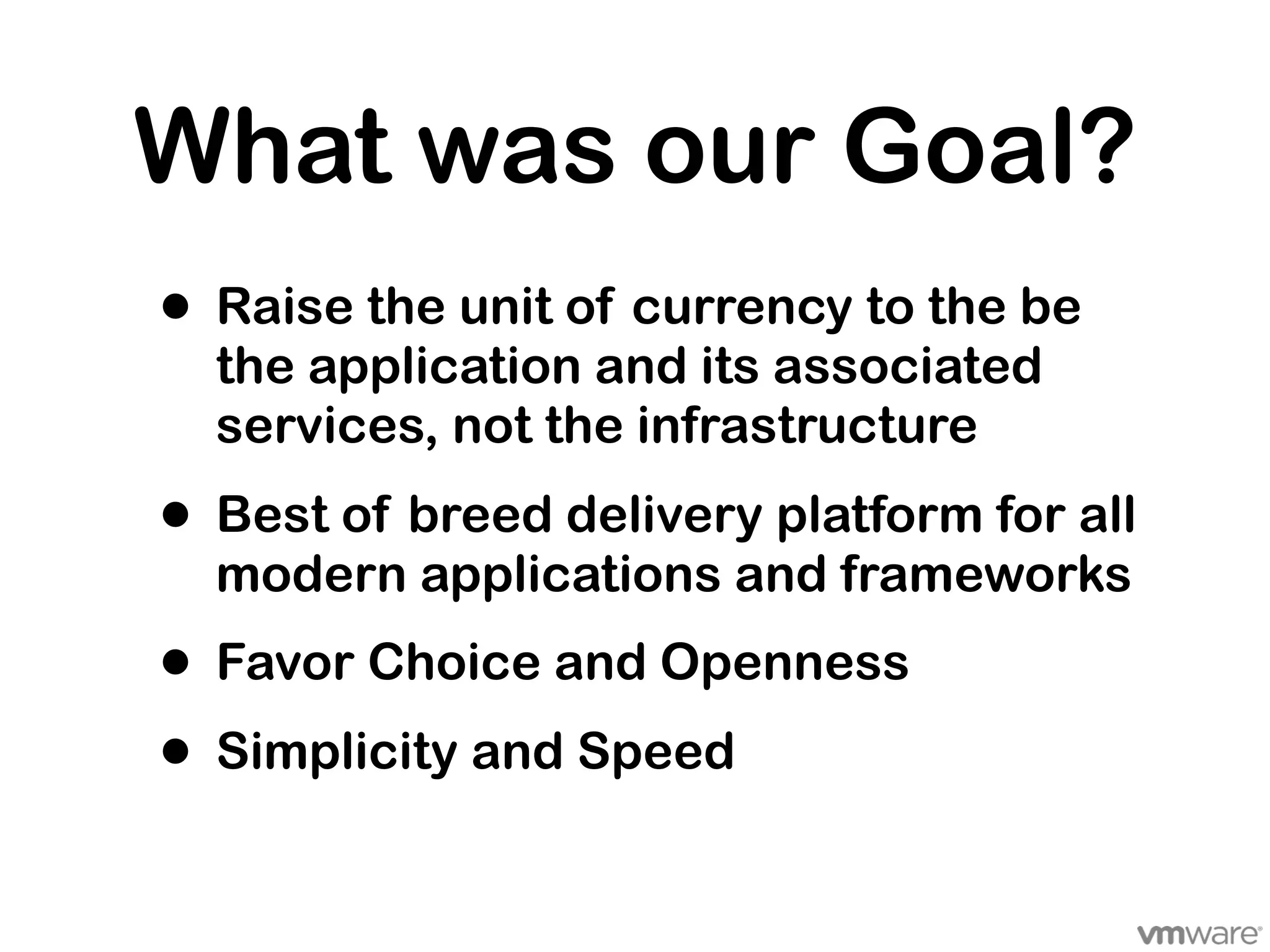 What was our Goal?

• Raise the unit of currency to the be the application and its associated services, not the infrastructure

• Best of breed delivery platform for all modern applications and frameworks

• Favor Choice and Openness

• Simplicity and Speed

vmware®